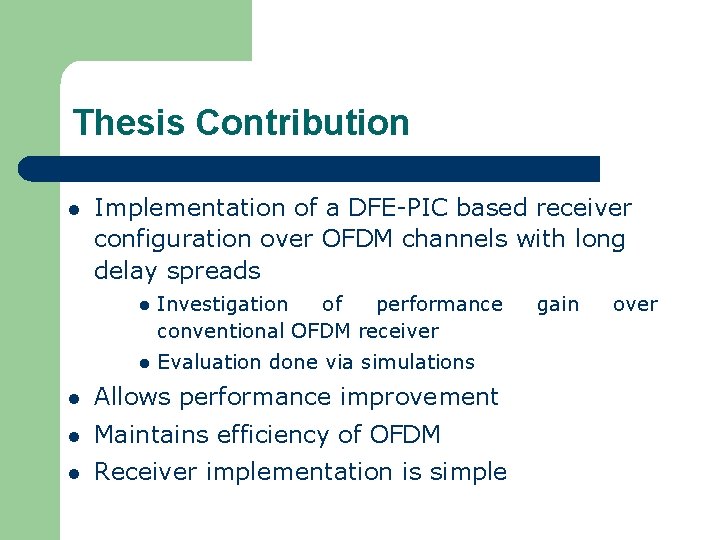 Thesis Contribution

- Implementation of a DFE-PIC based receiver configuration over OFDM channels with long delay spreads
  - Investigation of performance gain over conventional OFDM receiver
  - Evaluation done via simulations
- Allows performance improvement
- Maintains efficiency of OFDM
- Receiver implementation is simple